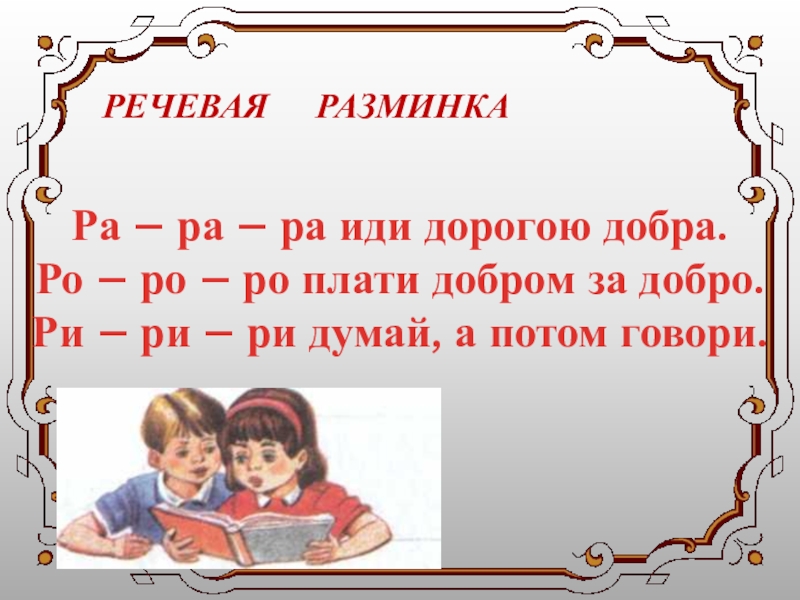 РЕЧЕВАЯ РАЗМИНКА

Ра – ра – ра иди дорогою добра.
Ро – ро – ро плати добром за добро.
Ри – ри – ри думай, а потом говори.